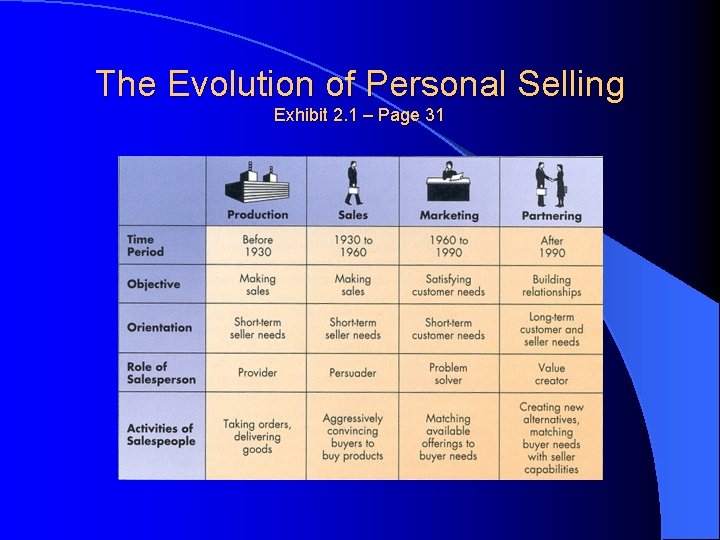 The Evolution of Personal Selling
Exhibit 2.1 – Page 31

| | Production | Sales | Marketing | Partnering |
|---|---|---|---|---|
| Time Period | Before 1930 | 1930 to 1960 | 1960 to 1990 | After 1990 |
| Objective | Making sales | Making sales | Satisfying customer needs | Building relationships |
| Orientation | Short-term seller needs | Short-term seller needs | Short-term customer needs | Long-term customer and seller needs |
| Role of Salesperson | Provider | Persuader | Problem solver | Value creator |
| Activities of Salespeople | Taking orders, delivering goods | Aggressively convincing buyers to buy products | Matching available offerings to buyer needs | Creating new alternatives, matching buyer needs with seller capabilities |